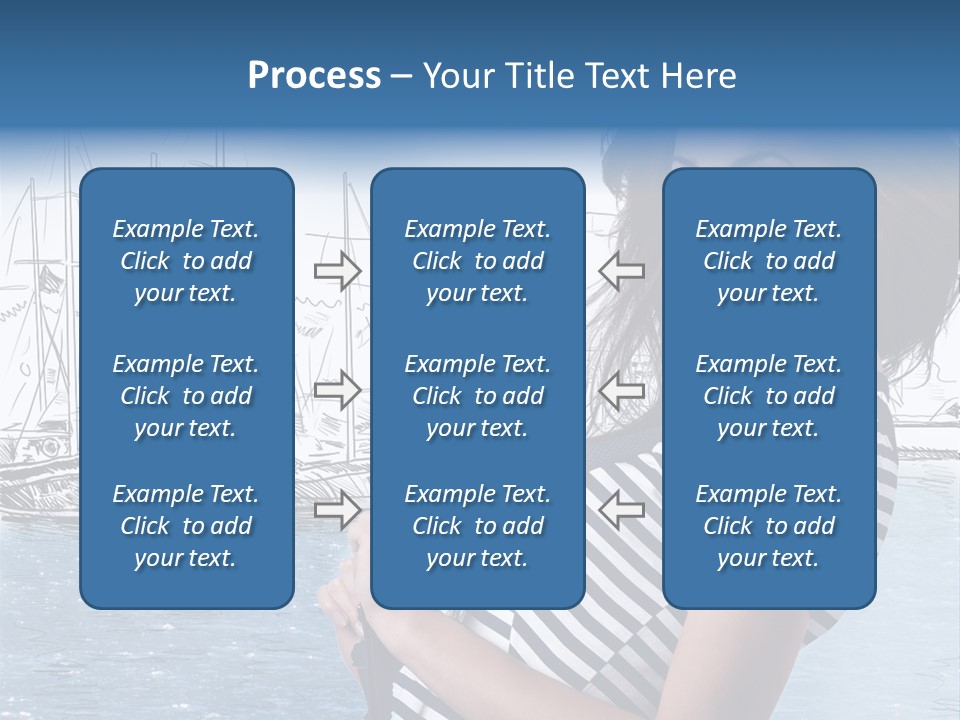 Process – Your Title Text Here

Example Text. Click to add your text.

Example Text. Click to add your text.

Example Text. Click to add your text.

Example Text. Click to add your text.

Example Text. Click to add your text.

Example Text. Click to add your text.

Example Text. Click to add your text.

Example Text. Click to add your text.

Example Text. Click to add your text.